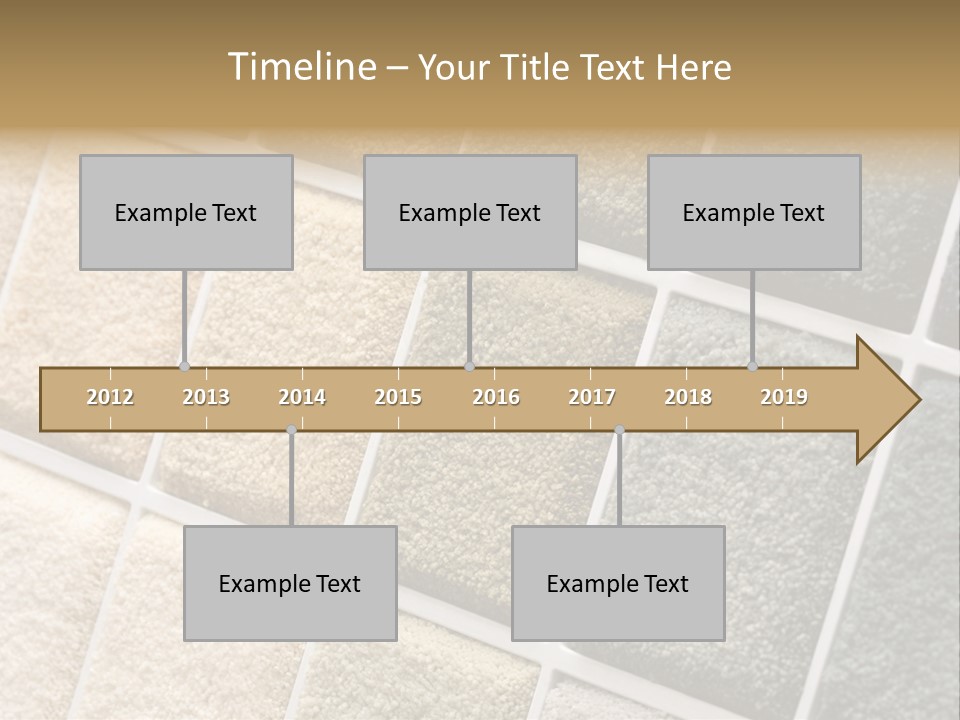 Timeline – Your Title Text Here

Example Text

Example Text

Example Text

2012 2013 2014 2015 2016 2017 2018 2019

Example Text

Example Text